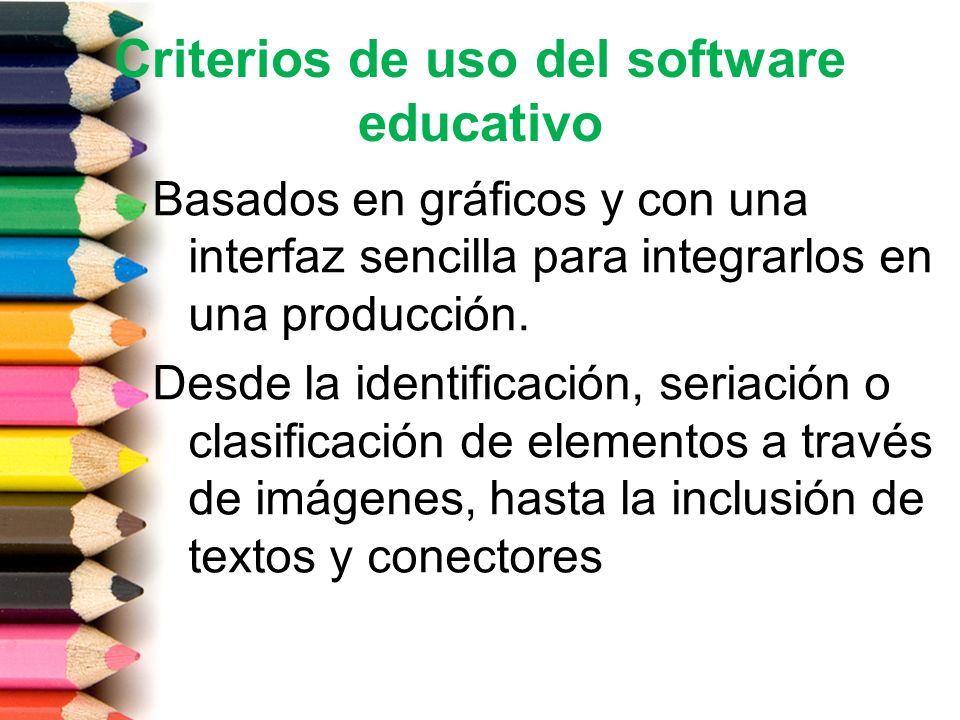 Criterios de uso del software educativo

Basados en gráficos y con una interfaz sencilla para integrarlos en una producción.

Desde la identificación, seriación o clasificación de elementos a través de imágenes, hasta la inclusión de textos y conectores